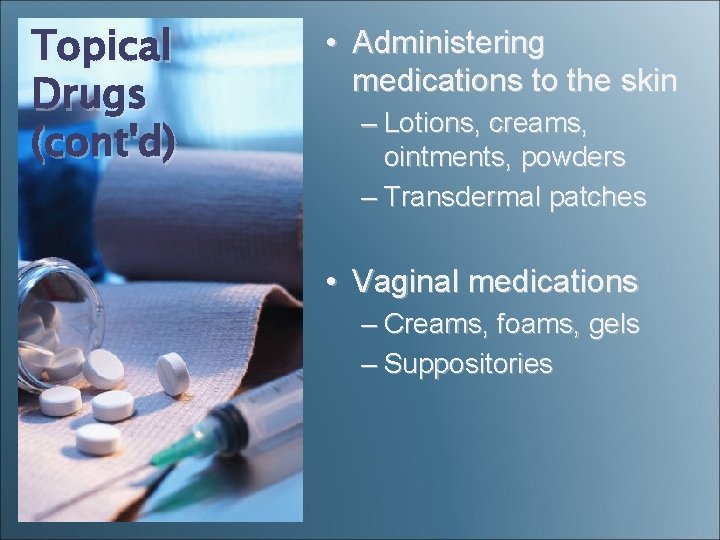 Topical Drugs (cont'd)

• Administering medications to the skin
– Lotions, creams, ointments, powders
– Transdermal patches

• Vaginal medications
– Creams, foams, gels
– Suppositories